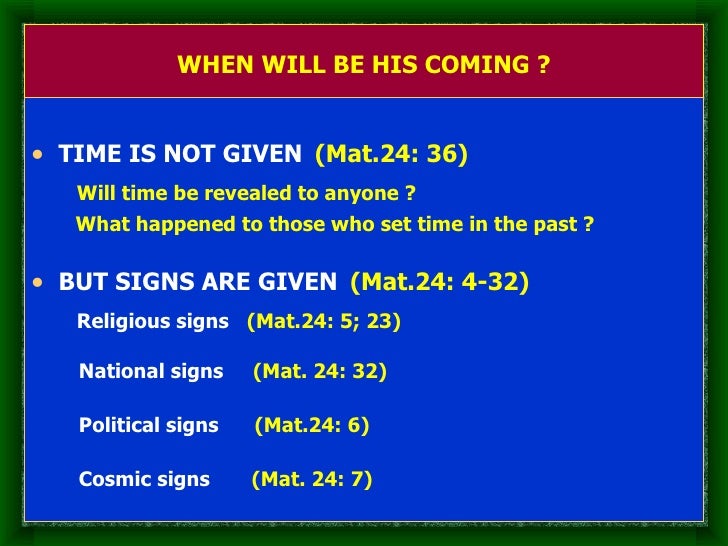 WHEN WILL BE HIS COMING ?

• TIME IS NOT GIVEN (Mat.24: 36)

Will time be revealed to anyone ?

What happened to those who set time in the past ?

• BUT SIGNS ARE GIVEN (Mat.24: 4-32)

Religious signs (Mat.24: 5; 23)

National signs (Mat. 24: 32)

Political signs (Mat.24: 6)

Cosmic signs (Mat. 24: 7)